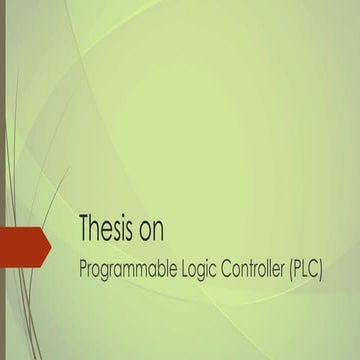 Thesis on

Programmable Logic Controller (PLC)